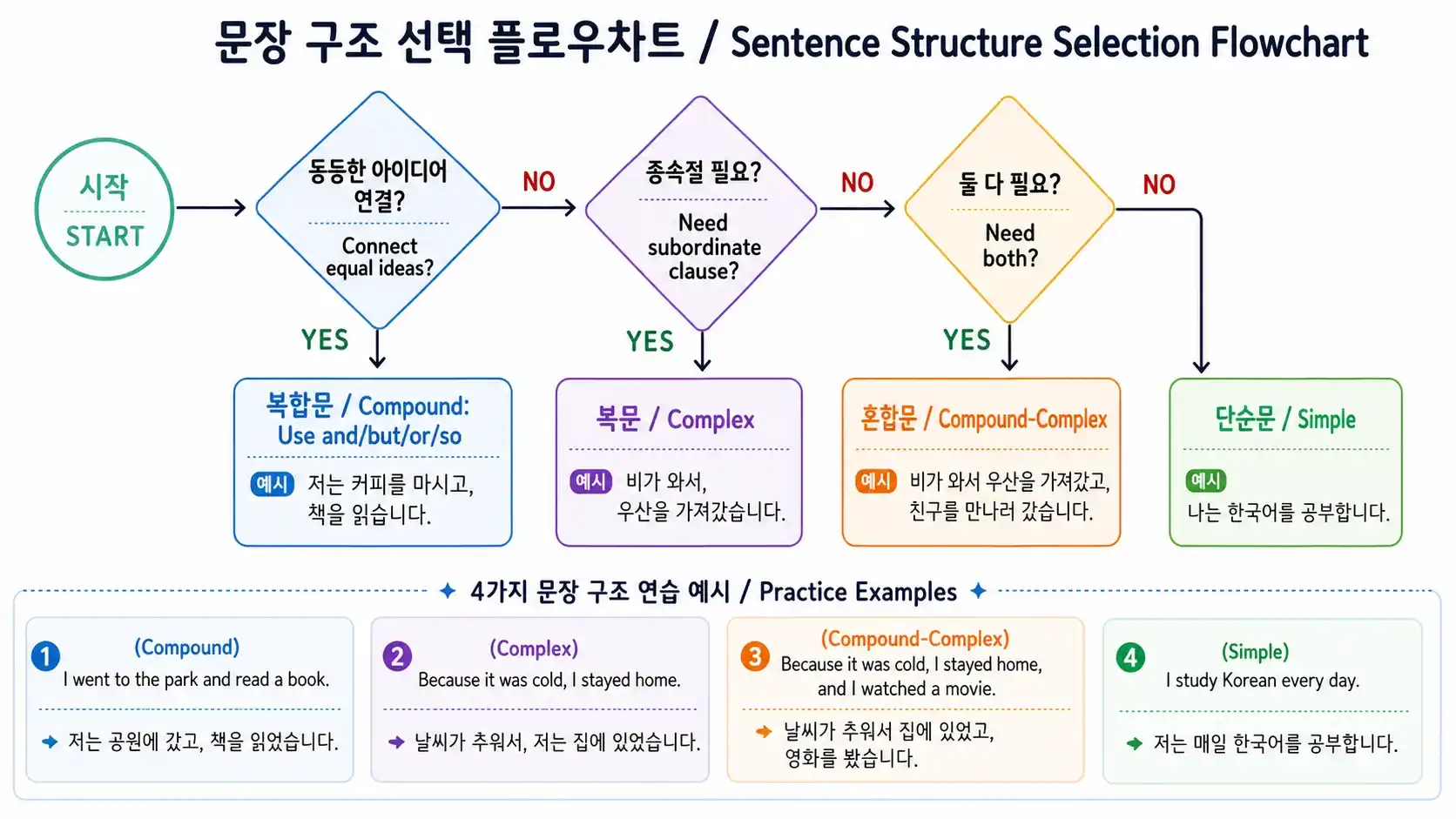 문장 구조 선택 플로우차트 / Sentence Structure Selection Flowchart

시작
START

동등한 아이디어 연결?
Connect equal ideas?

NO

종속절 필요?
Need subordinate clause?

NO

둘 다 필요?
Need both?

NO

YES

YES

YES

복합문 / Compound: Use and/but/or/so
예시 저는 커피를 마시고, 책을 읽습니다.

복문 / Complex
예시 비가 와서, 우산을 가져갔습니다.

혼합문 / Compound-Complex
예시 비가 와서 우산을 가져갔고, 친구를 만나러 갔습니다.

단순문 / Simple
예시 나는 한국어를 공부합니다.

4가지 문장 구조 연습 예시 / Practice Examples

1 (Compound)
I went to the park and read a book.
저는 공원에 갔고, 책을 읽었습니다.

2 (Complex)
Because it was cold, I stayed home.
날씨가 추워서, 저는 집에 있었습니다.

3 (Compound-Complex)
Because it was cold, I stayed home, and I watched a movie.
날씨가 추워서 집에 있었고, 영화를 봤습니다.

4 (Simple)
I study Korean every day.
저는 매일 한국어를 공부합니다.